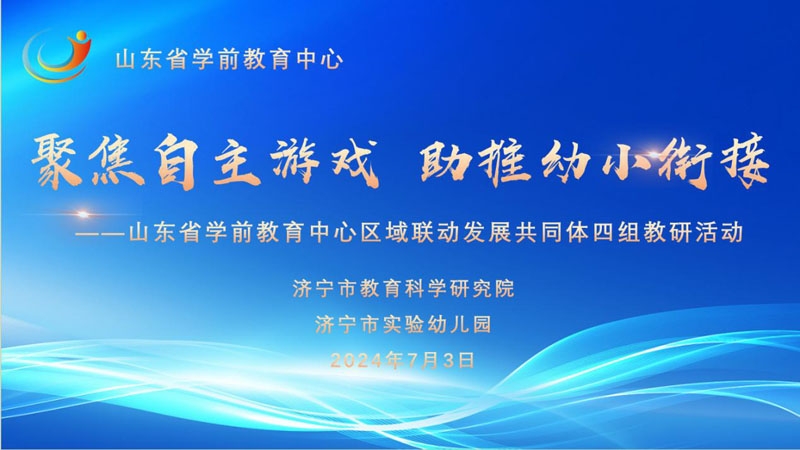 山东省学前教育中心

聚焦自主游戏 助推幼小衔接

——山东省学前教育中心区域联动发展共同体四组教研活动

济宁市教育科学研究院
济宁市实验幼儿园
2024年7月3日